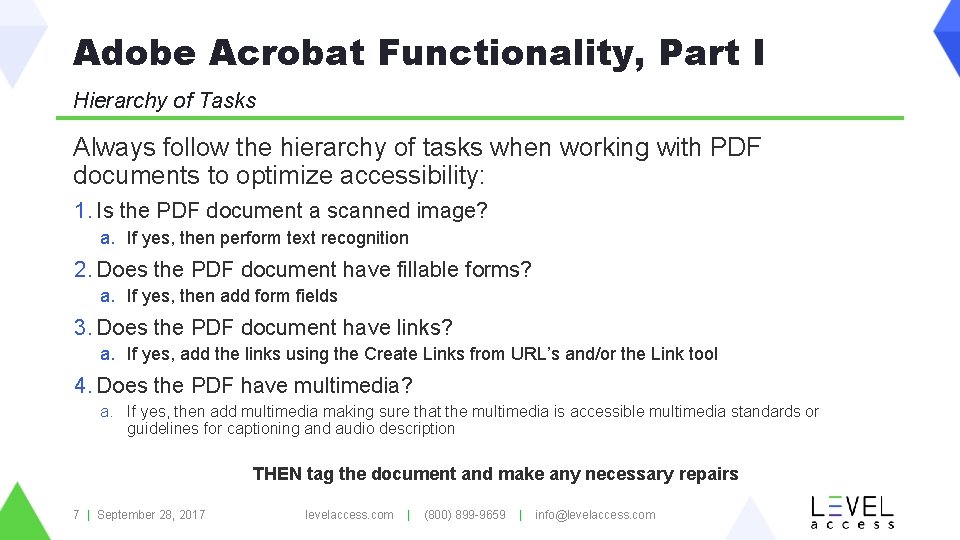 Adobe Acrobat Functionality, Part I

Hierarchy of Tasks

Always follow the hierarchy of tasks when working with PDF documents to optimize accessibility:

1. Is the PDF document a scanned image?
   a. If yes, then perform text recognition
2. Does the PDF document have fillable forms?
   a. If yes, then add form fields
3. Does the PDF document have links?
   a. If yes, add the links using the Create Links from URL's and/or the Link tool
4. Does the PDF have multimedia?
   a. If yes, then add multimedia making sure that the multimedia is accessible multimedia standards or guidelines for captioning and audio description

THEN tag the document and make any necessary repairs

7 | September 28, 2017 levelaccess.com | (800) 899-9659 | info@levelaccess.com

LEVEL access